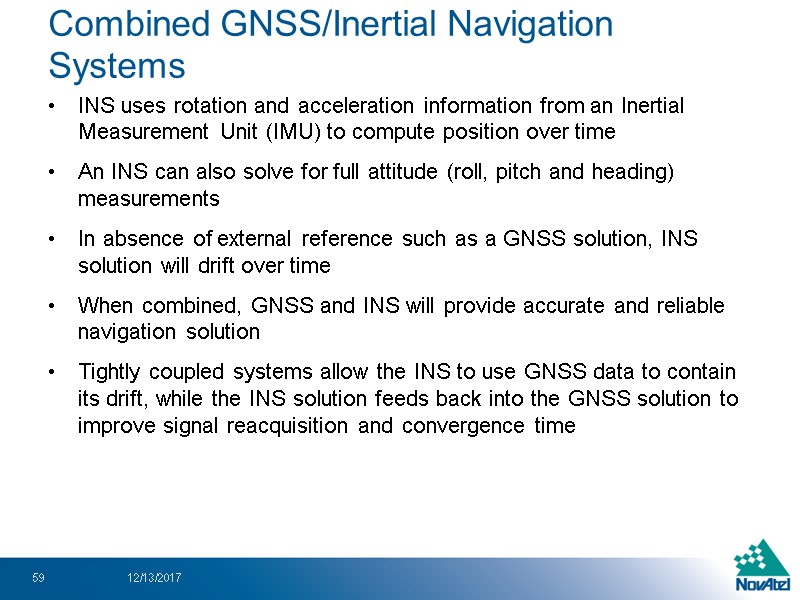 Combined GNSS/Inertial Navigation Systems

• INS uses rotation and acceleration information from an Inertial Measurement Unit (IMU) to compute position over time

• An INS can also solve for full attitude (roll, pitch and heading) measurements

• In absence of external reference such as a GNSS solution, INS solution will drift over time

• When combined, GNSS and INS will provide accurate and reliable navigation solution

• Tightly coupled systems allow the INS to use GNSS data to contain its drift, while the INS solution feeds back into the GNSS solution to improve signal reacquisition and convergence time

59 12/13/2017

NovAtel